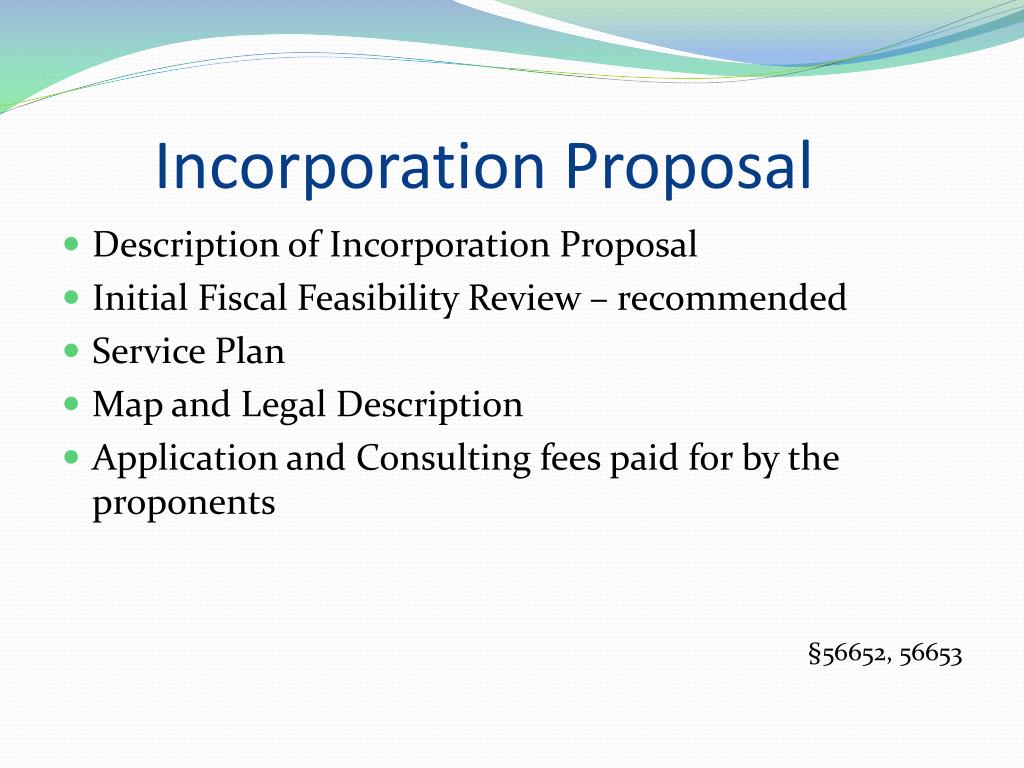 Incorporation Proposal

- Description of Incorporation Proposal
- Initial Fiscal Feasibility Review – recommended
- Service Plan
- Map and Legal Description
- Application and Consulting fees paid for by the proponents

§56652, 56653